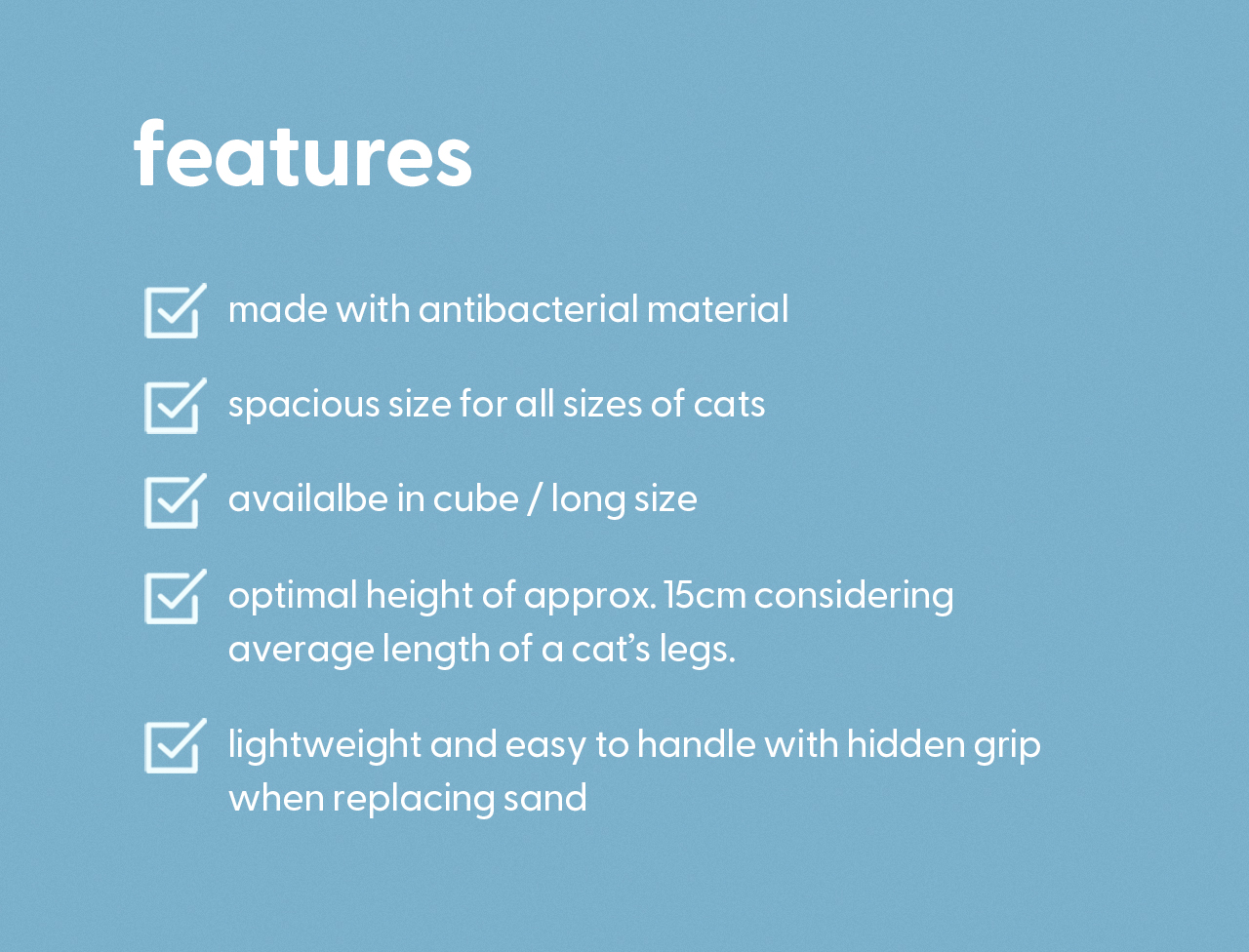 features

made with antibacterial material

spacious size for all sizes of cats

availalbe in cube / long size

optimal height of approx. 15cm considering average length of a cat's legs.

lightweight and easy to handle with hidden grip when replacing sand